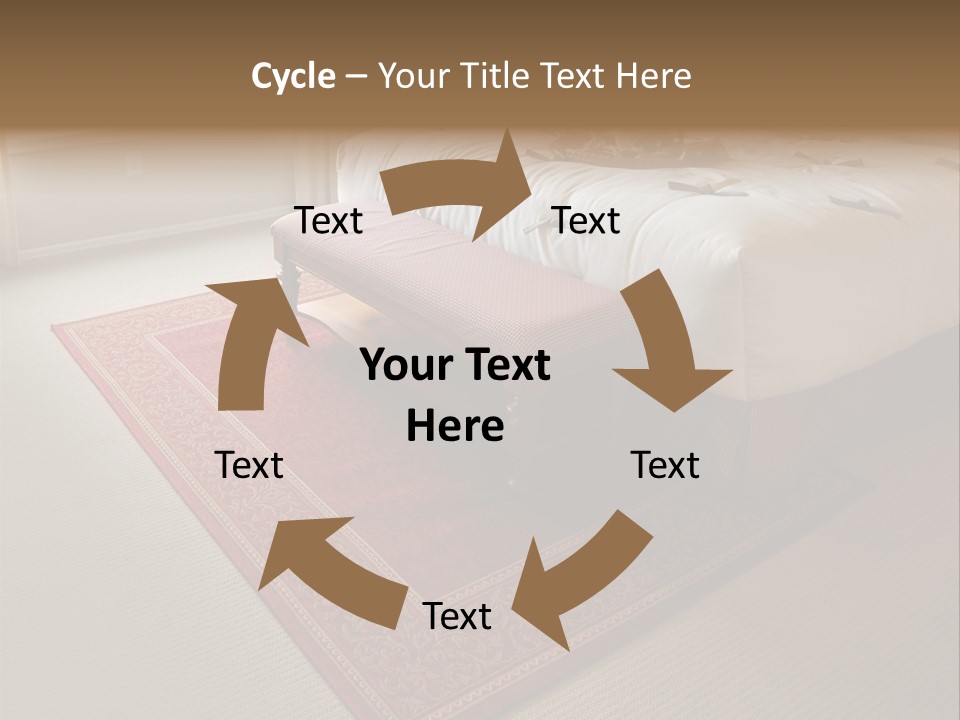 Cycle – Your Title Text Here

Text

Text

Your Text Here

Text

Text

Text